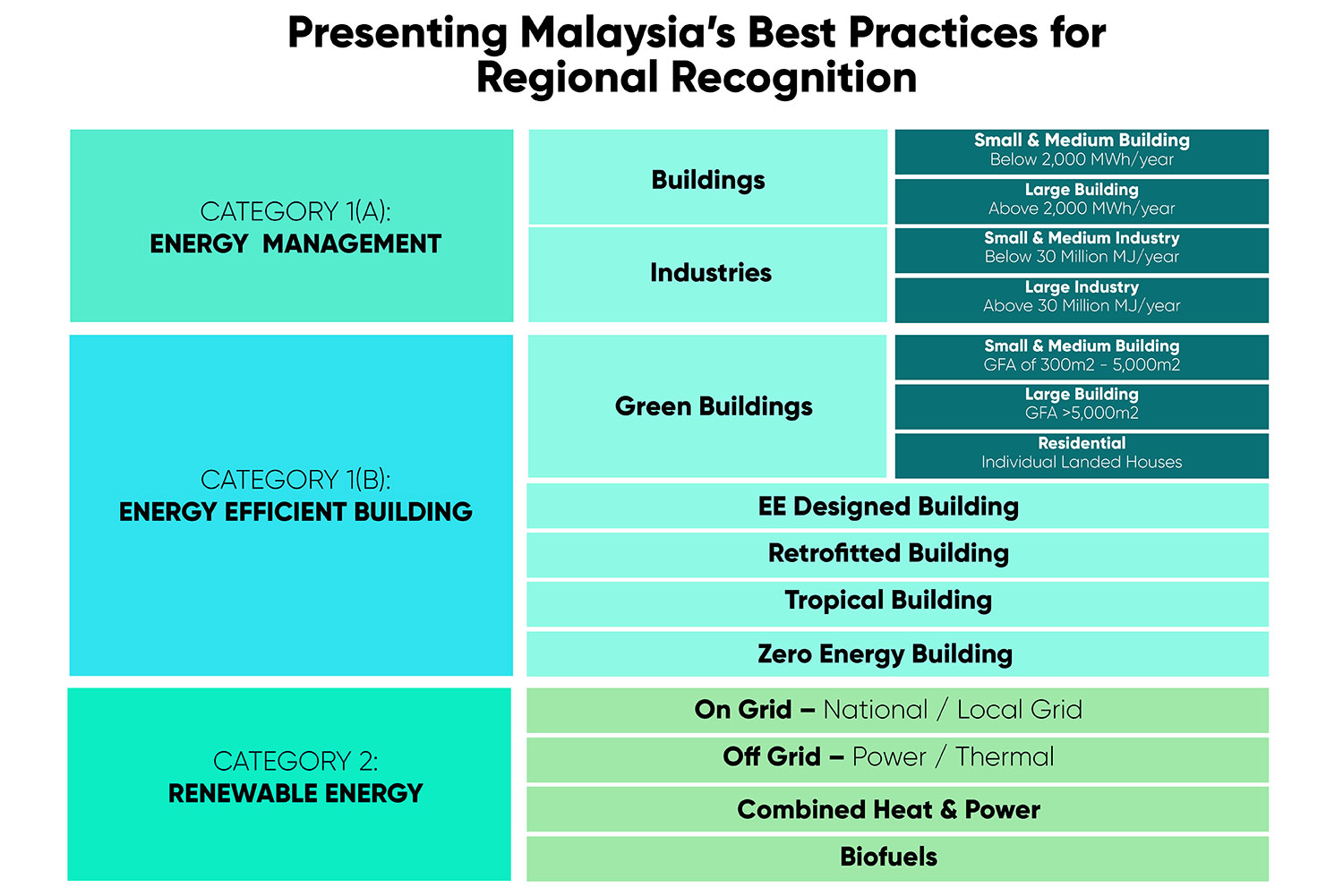 Presenting Malaysia's Best Practices for Regional Recognition

CATEGORY 1(A):
ENERGY MANAGEMENT

Buildings

Small & Medium Building
Below 2,000 MWh/year

Large Building
Above 2,000 MWh/year

Industries

Small & Medium Industry
Below 30 Million MJ/year

Large Industry
Above 30 Million MJ/year

CATEGORY 1(B):
ENERGY EFFICIENT BUILDING

Green Buildings

Small & Medium Building
GFA of 300m2 - 5,000m2

Large Building
GFA >5,000m2

Residential
Individual Landed Houses

EE Designed Building

Retrofitted Building

Tropical Building

Zero Energy Building

CATEGORY 2:
RENEWABLE ENERGY

On Grid – National / Local Grid

Off Grid – Power / Thermal

Combined Heat & Power

Biofuels